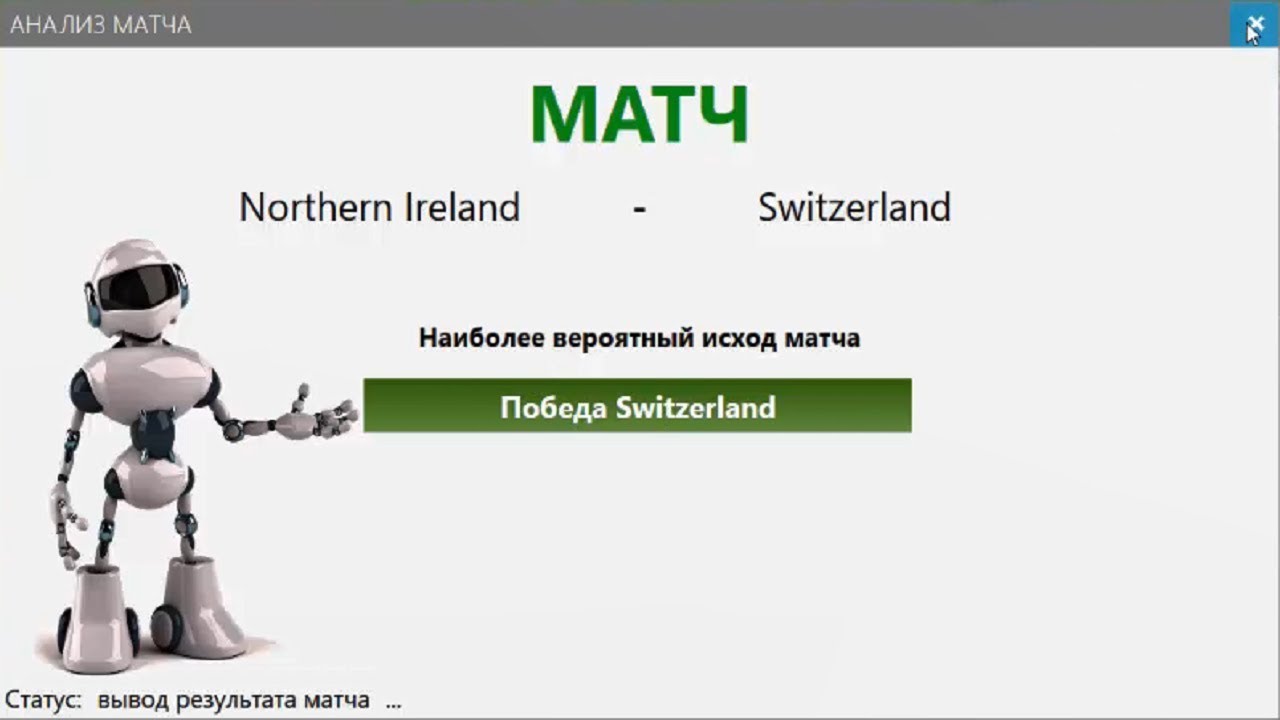 АНАЛИЗ МАТЧА

МАТЧ

Northern Ireland - Switzerland

Наиболее вероятный исход матча

Победа Switzerland

Статус: вывод результата матча ...